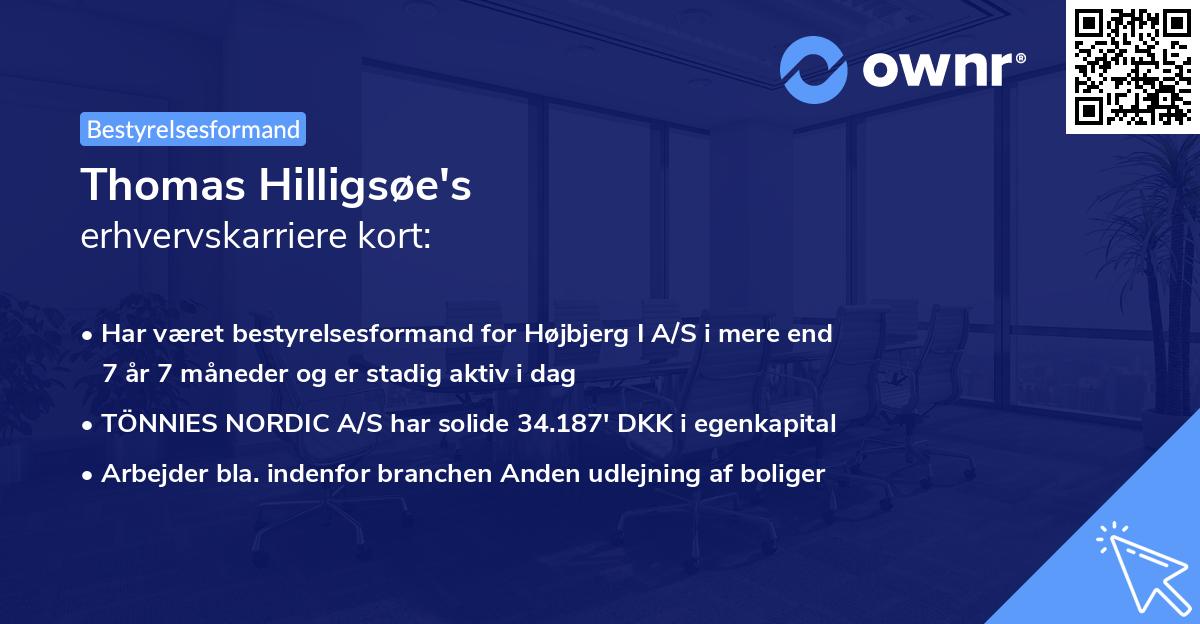 ownr®

Bestyrelsesformand

Thomas Hilligsøe's
erhvervskarriere kort:

• Har været bestyrelsesformand for Højbjerg I A/S i mere end 7 år 7 måneder og er stadig aktiv i dag
• TÖNNIES NORDIC A/S har solide 34.187' DKK i egenkapital
• Arbejder bla. indenfor branchen Anden udlejning af boliger